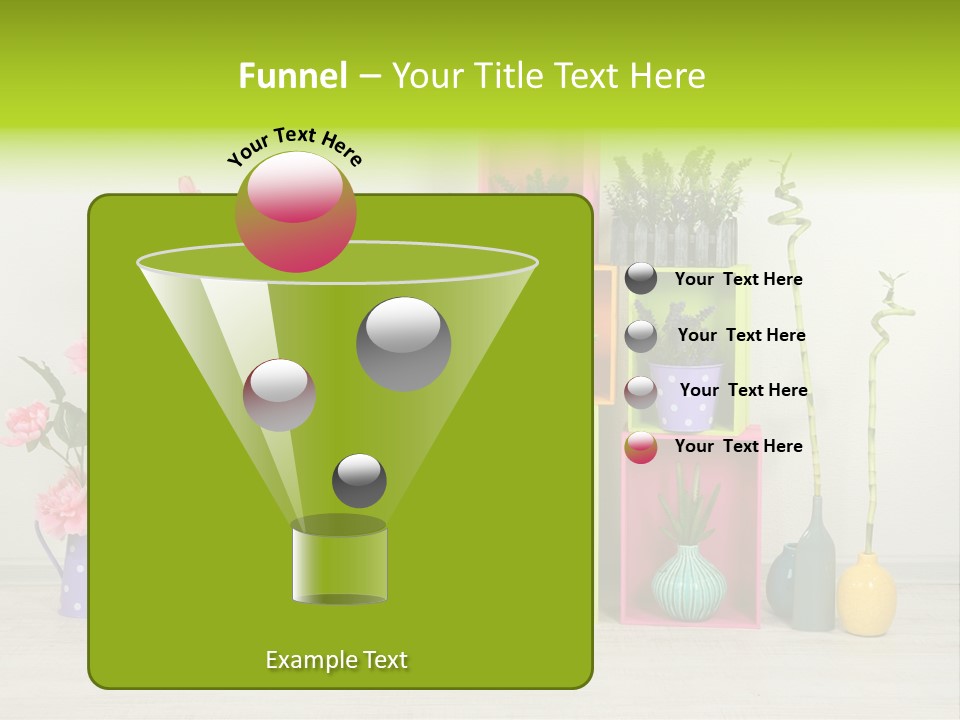 Funnel – Your Title Text Here

Your Text Here

Your Text Here

Your Text Here

Your Text Here

Your Text Here

Example Text